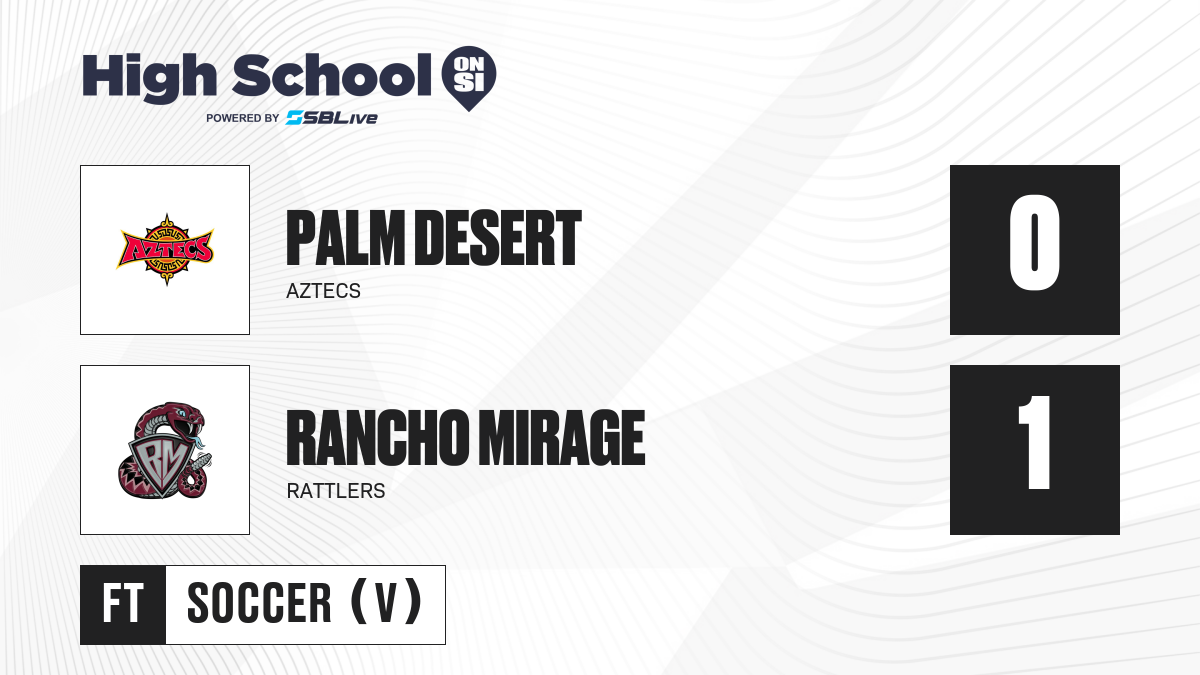 High School ON SI
POWERED BY SBLive

AZTECS

PALM DESERT
AZTECS

0

RM

RANCHO MIRAGE
RATTLERS

1

FT SOCCER (V)